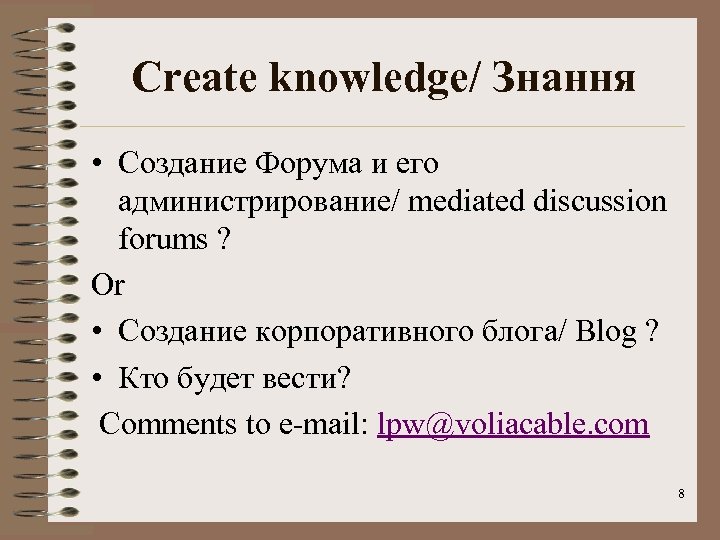 Create knowledge/ Знання

• Создание Форума и его администрирование/ mediated discussion forums ?

Or

• Создание корпоративного блога/ Blog ?

• Кто будет вести?

Comments to e-mail: lpw@voliacable.com

8